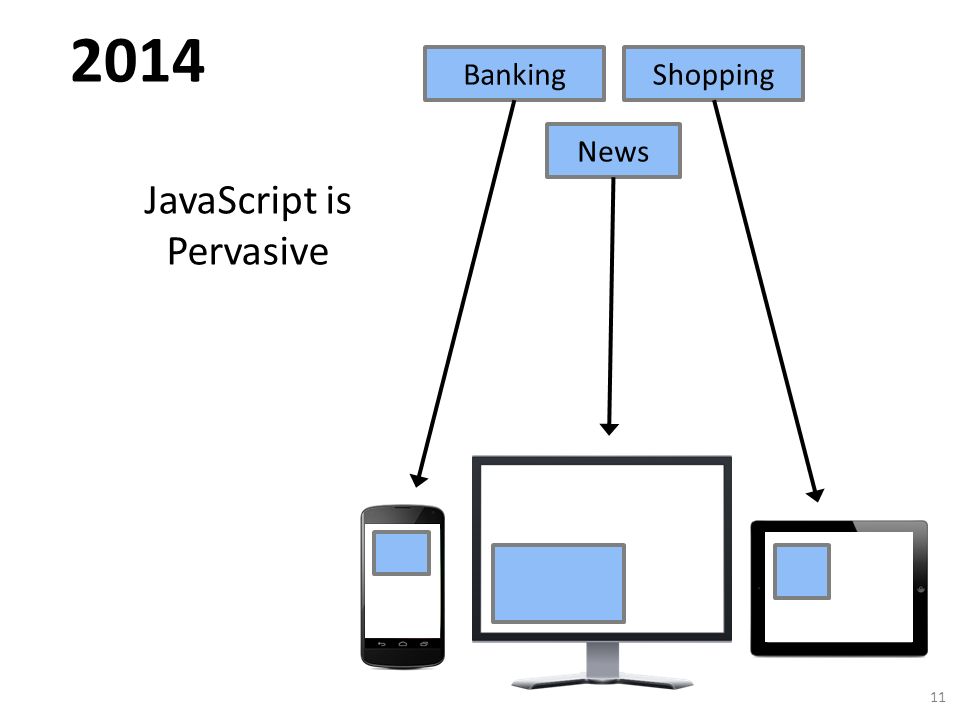 2014

Banking

Shopping

News

JavaScript is Pervasive

11